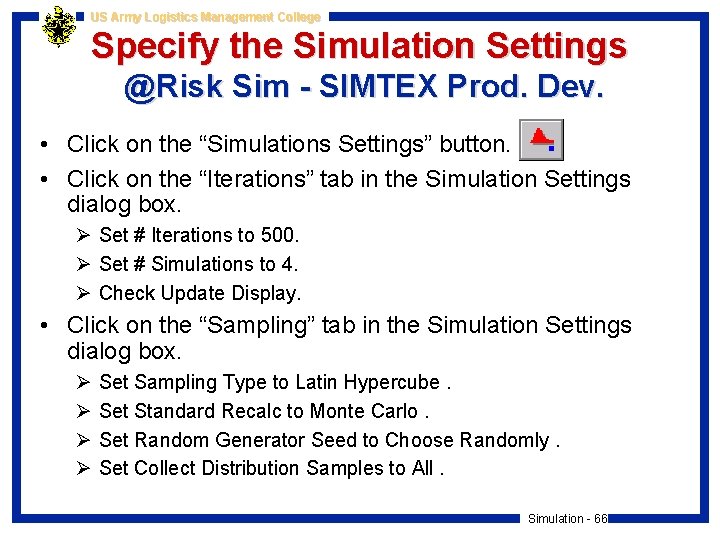 US Army Logistics Management College

Specify the Simulation Settings
@Risk Sim - SIMTEX Prod. Dev.

• Click on the “Simulations Settings” button.
• Click on the “Iterations” tab in the Simulation Settings dialog box.
➢ Set # Iterations to 500.
➢ Set # Simulations to 4.
➢ Check Update Display.
• Click on the “Sampling” tab in the Simulation Settings dialog box.
➢ Set Sampling Type to Latin Hypercube .
➢ Set Standard Recalc to Monte Carlo .
➢ Set Random Generator Seed to Choose Randomly .
➢ Set Collect Distribution Samples to All .

Simulation - 66